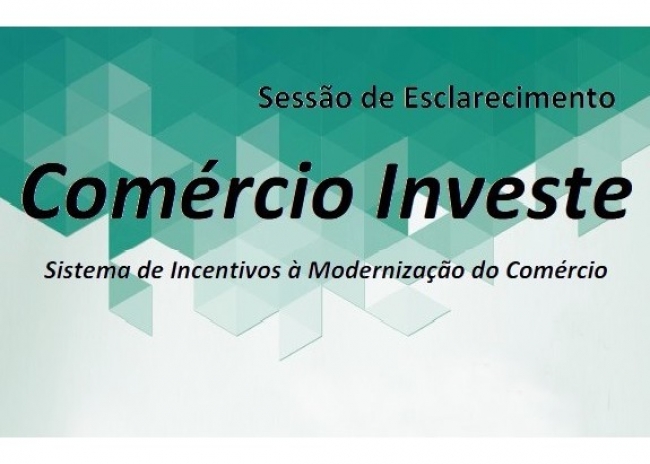 Sessão de Esclarecimento

Comércio Investe

Sistema de Incentivos à Modernização do Comércio